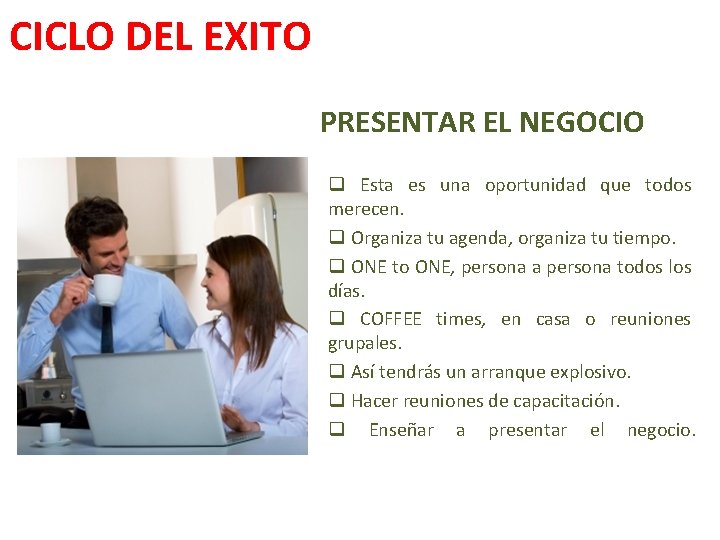 CICLO DEL EXITO

PRESENTAR EL NEGOCIO

❑ Esta es una oportunidad que todos merecen.

❑ Organiza tu agenda, organiza tu tiempo.

❑ ONE to ONE, persona a persona todos los días.

❑ COFFEE times, en casa o reuniones grupales.

❑ Así tendrás un arranque explosivo.

❑ Hacer reuniones de capacitación.

❑ Enseñar a presentar el negocio.